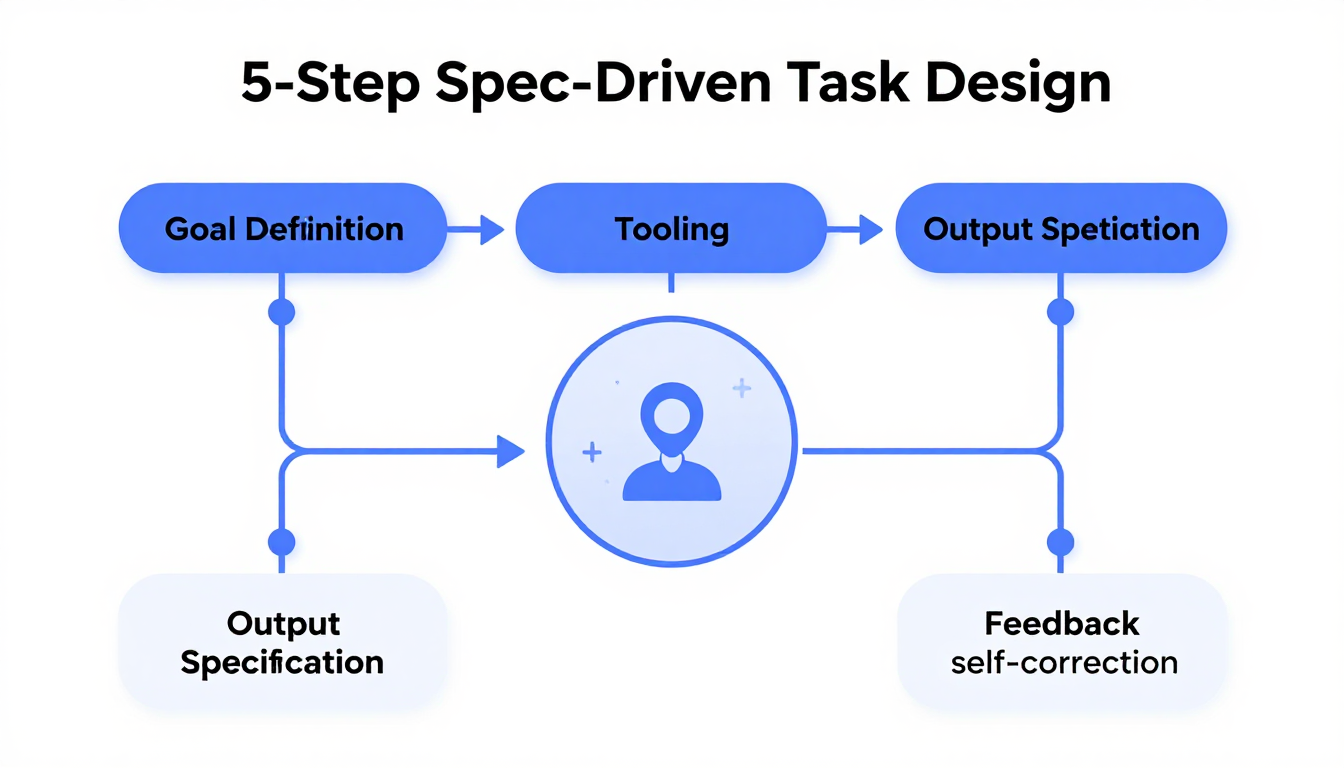 5-Step Spec-Driven Task Design

Goal Defiinition

Tooling

Output Spetiation

Output Specification

Feedback self-correction